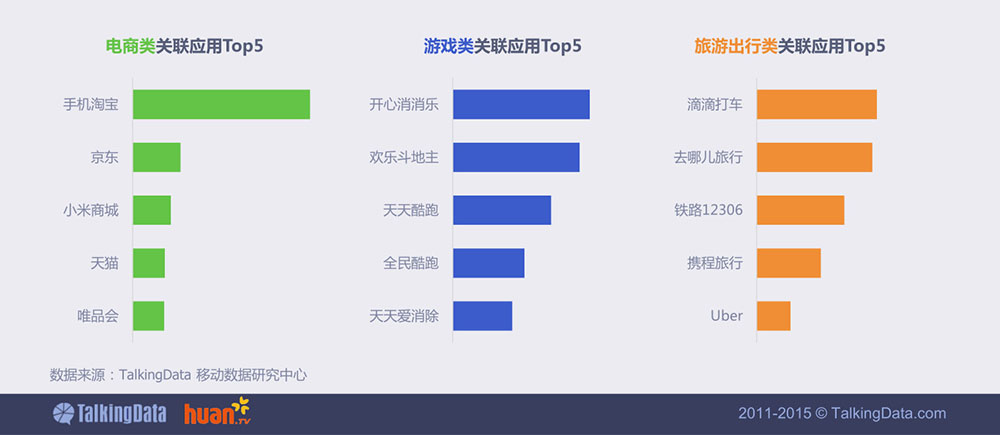 电商类关联应用Top5

手机淘宝
京东
小米商城
天猫
唯品会

游戏类关联应用Top5

开心消消乐
欢乐斗地主
天天酷跑
全民酷跑
天天爱消除

旅游出行类关联应用Top5

滴滴打车
去哪儿旅行
铁路12306
携程旅行
Uber

数据来源：TalkingData 移动数据研究中心

TalkingData huan.TV

2011-2015 © TalkingData.com